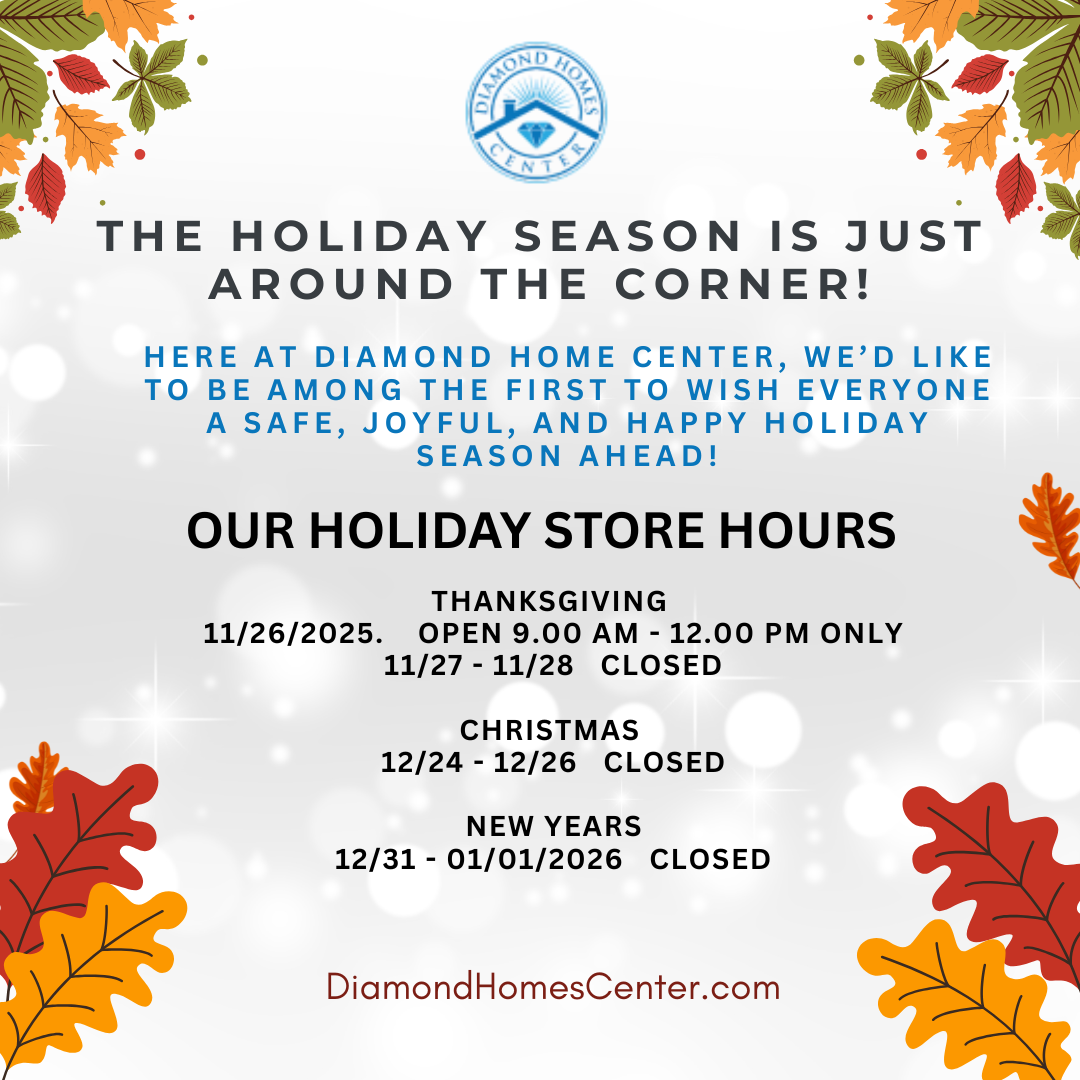 DIAMOND HOMES CENTER

THE HOLIDAY SEASON IS JUST AROUND THE CORNER!

HERE AT DIAMOND HOME CENTER, WE'D LIKE TO BE AMONG THE FIRST TO WISH EVERYONE A SAFE, JOYFUL, AND HAPPY HOLIDAY SEASON AHEAD!

OUR HOLIDAY STORE HOURS

THANKSGIVING
11/26/2025. OPEN 9.00 AM - 12.00 PM ONLY
11/27 - 11/28 CLOSED

CHRISTMAS
12/24 - 12/26 CLOSED

NEW YEARS
12/31 - 01/01/2026 CLOSED

DiamondHomesCenter.com